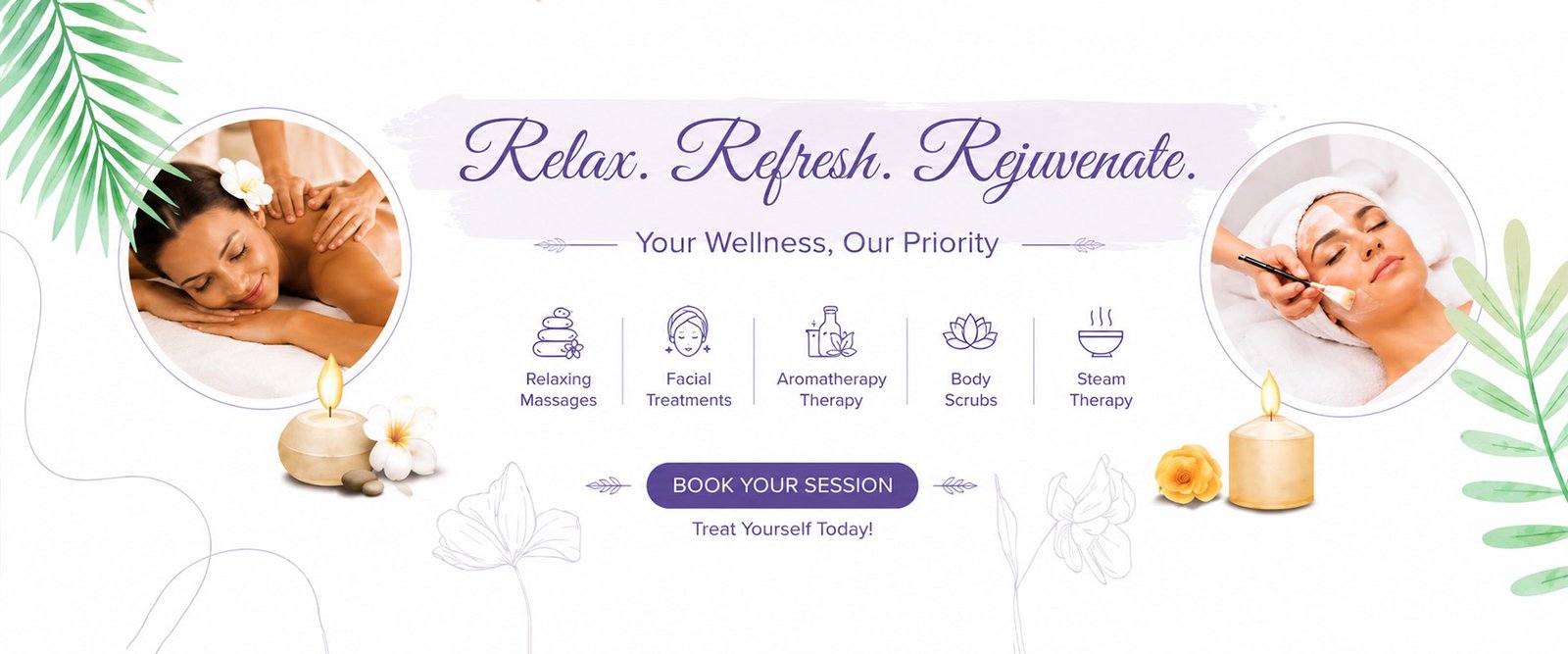 Relax. Refresh. Rejuvenate.

Your Wellness, Our Priority

Relaxing Massages

Facial Treatments

Aromatherapy Therapy

Body Scrubs

Steam Therapy

BOOK YOUR SESSION

Treat Yourself Today!